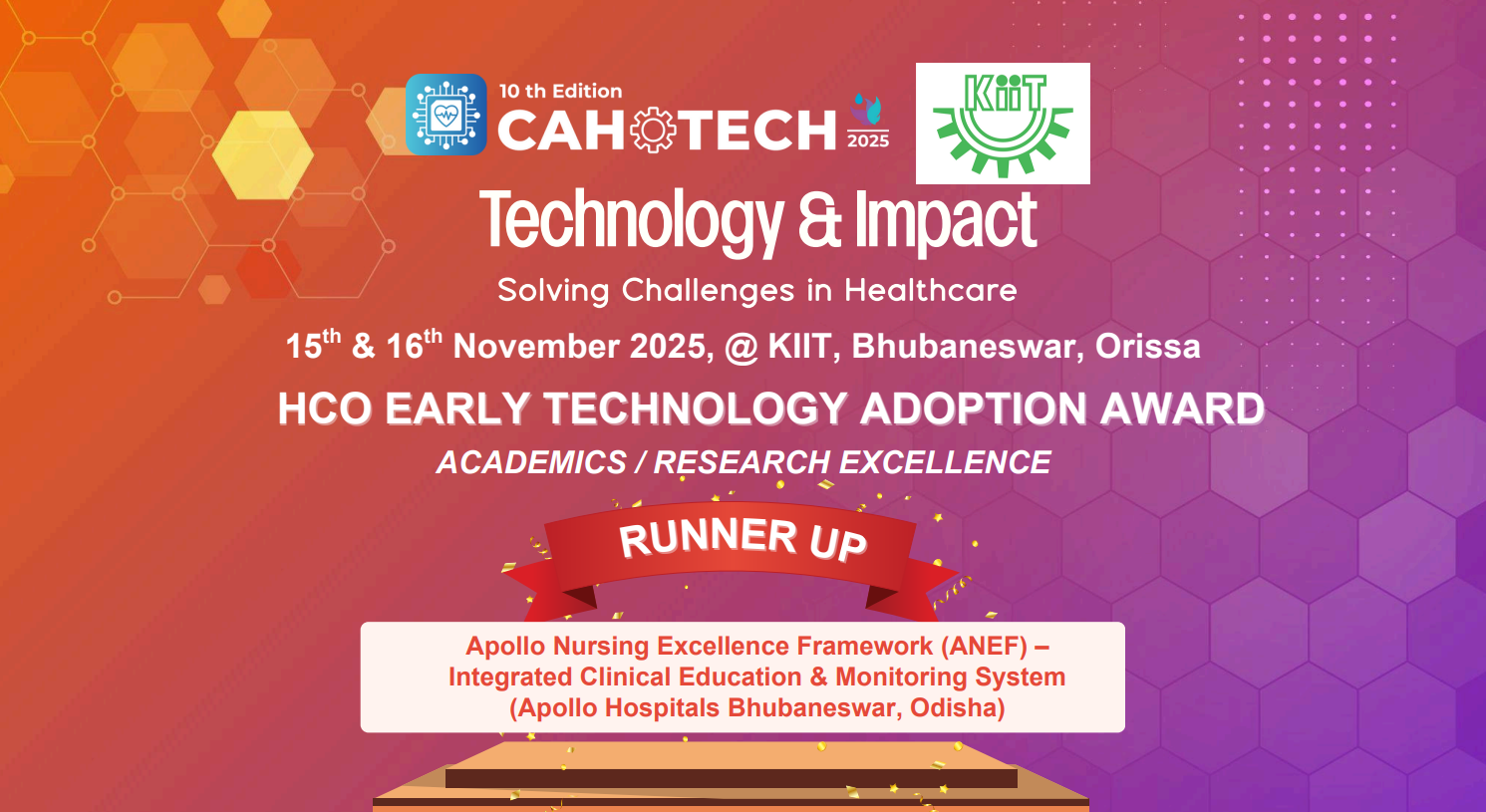 10 th Edition
CAHOTECH 2025

KiiT

Technology & Impact

Solving Challenges in Healthcare

15$^{th}$ & 16$^{th}$ November 2025, @ KIIT, Bhubaneswar, Orissa

HCO EARLY TECHNOLOGY ADOPTION AWARD

ACADEMICS / RESEARCH EXCELLENCE

RUNNER UP

Apollo Nursing Excellence Framework (ANEF) – Integrated Clinical Education & Monitoring System (Apollo Hospitals Bhubaneswar, Odisha)